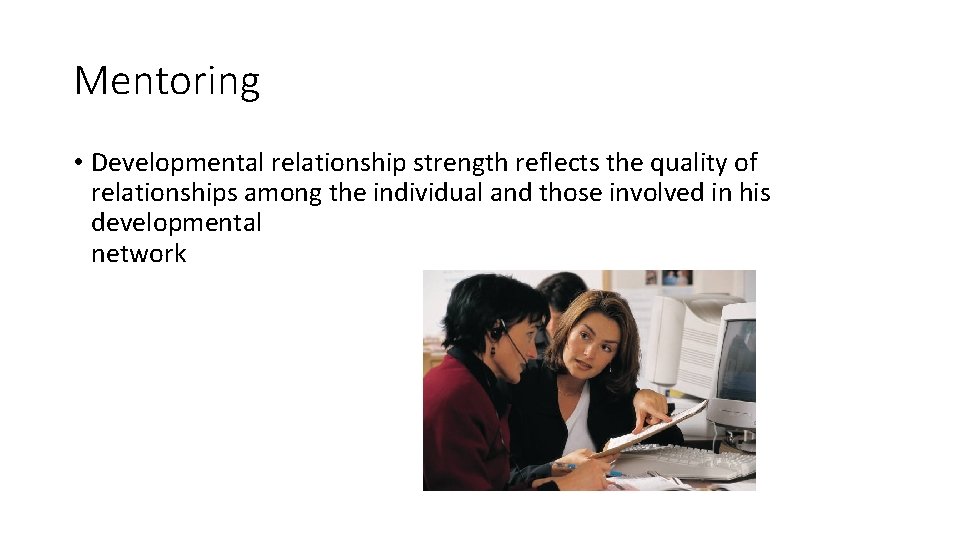 Mentoring

• Developmental relationship strength reflects the quality of relationships among the individual and those involved in his developmental network